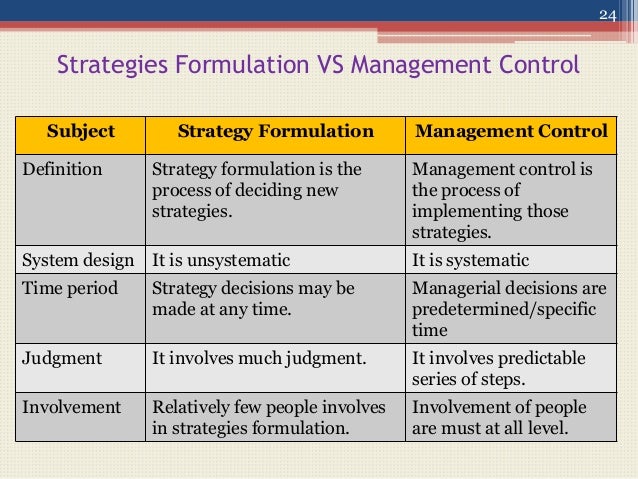 24

Strategies Formulation VS Management Control

| Subject | Strategy Formulation | Management Control |
|---|---|---|
| Definition | Strategy formulation is the process of deciding new strategies. | Management control is the process of implementing those strategies. |
| System design | It is unsystematic | It is systematic |
| Time period | Strategy decisions may be made at any time. | Managerial decisions are predetermined/specific time |
| Judgment | It involves much judgment. | It involves predictable series of steps. |
| Involvement | Relatively few people involves in strategies formulation. | Involvement of people are must at all level. |